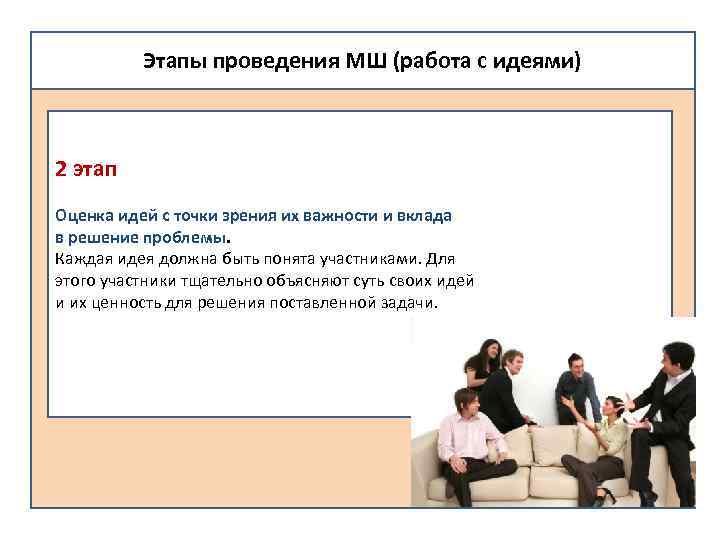 Этапы проведения МШ (работа с идеями)

2 этап

Оценка идей с точки зрения их важности и вклада в решение проблемы.
Каждая идея должна быть понята участниками. Для этого участники тщательно объясняют суть своих идей и их ценность для решения поставленной задачи.